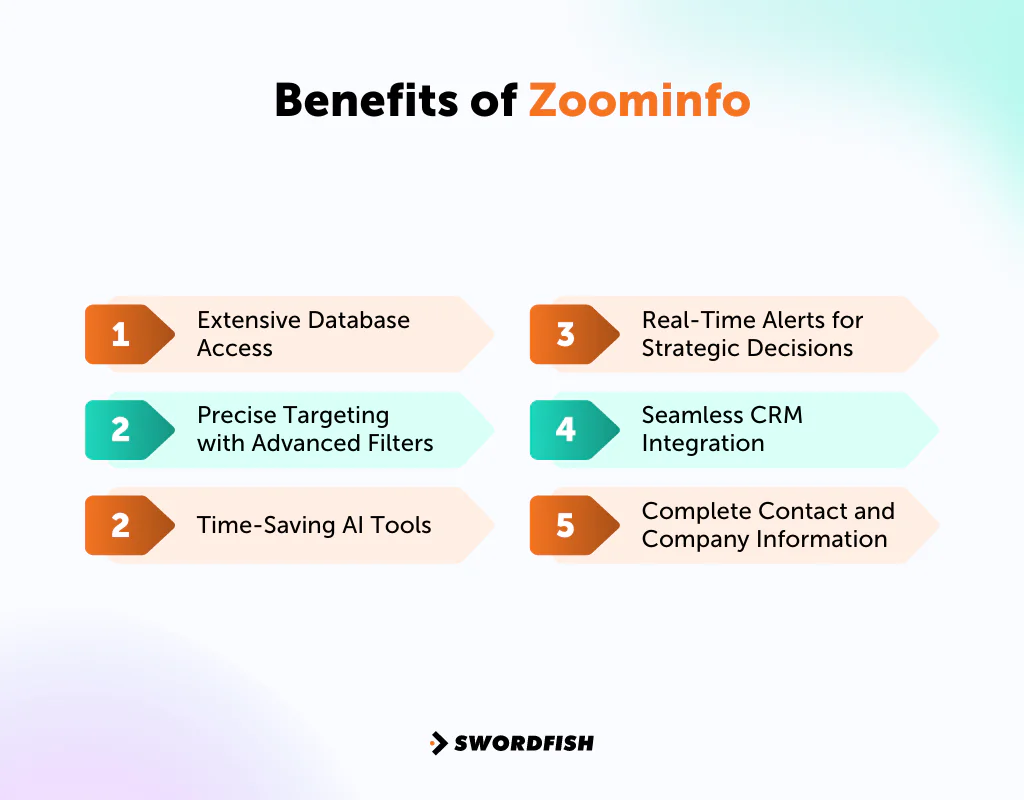 Benefits of Zoominfo

1 Extensive Database Access

2 Precise Targeting with Advanced Filters

2 Time-Saving AI Tools

3 Real-Time Alerts for Strategic Decisions

4 Seamless CRM Integration

5 Complete Contact and Company Information

SWORDFISH